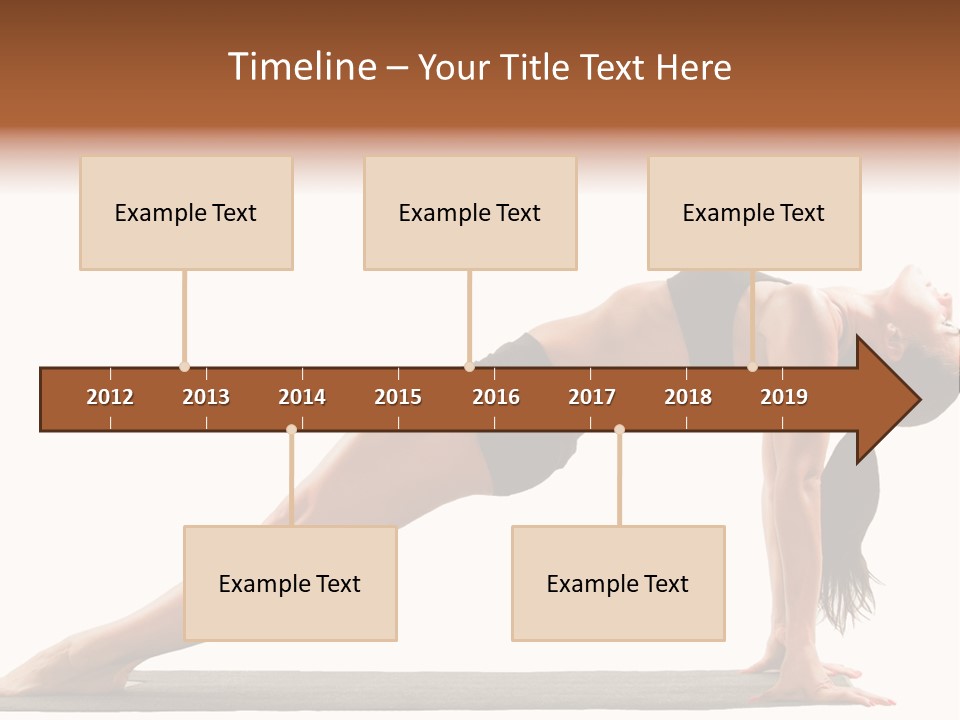 Timeline – Your Title Text Here

Example Text

Example Text

Example Text

2012 2013 2014 2015 2016 2017 2018 2019

Example Text

Example Text